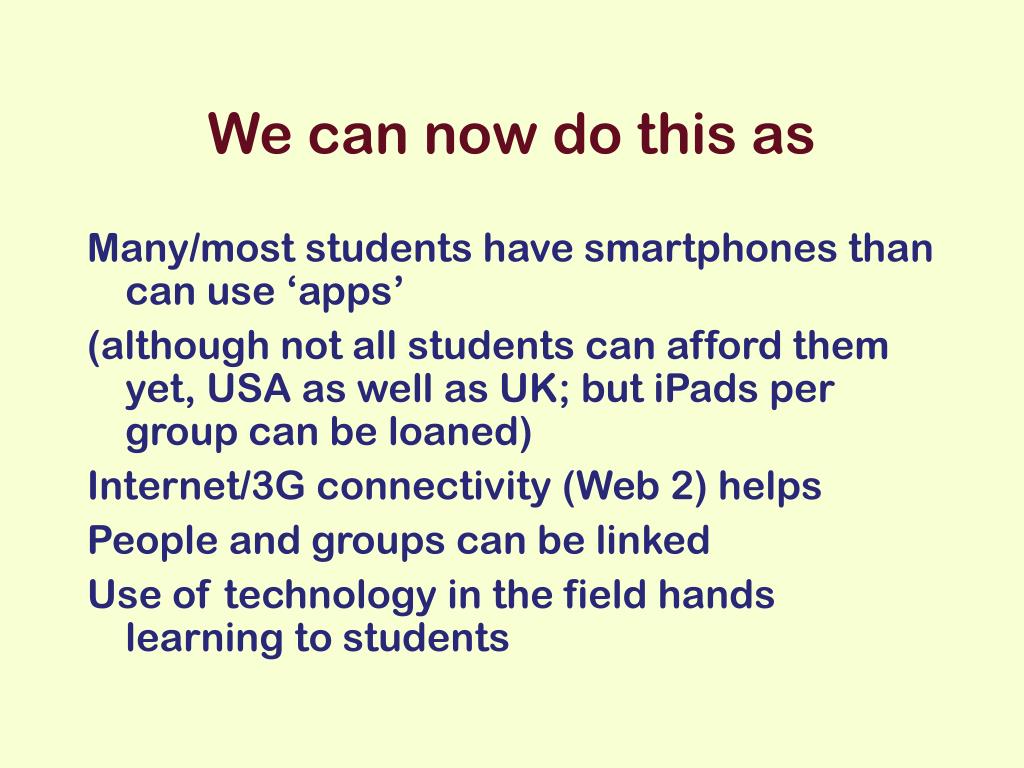 We can now do this as

Many/most students have smartphones than can use ‘apps’

(although not all students can afford them yet, USA as well as UK; but iPads per group can be loaned)

Internet/3G connectivity (Web 2) helps

People and groups can be linked

Use of technology in the field hands learning to students